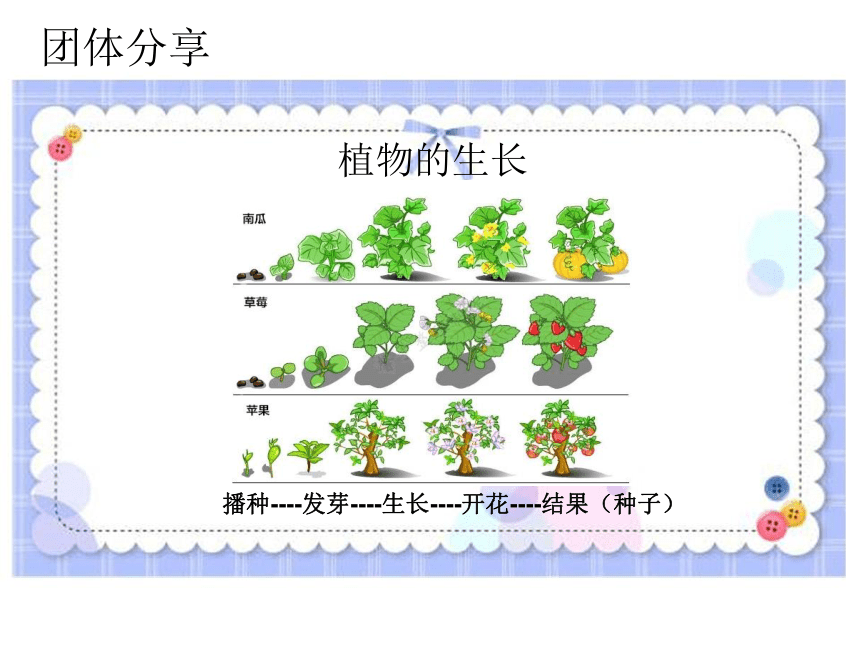 团体分享

植物的生长

南瓜

草莓

苹果

播种----发芽----生长----开花----结果（种子）